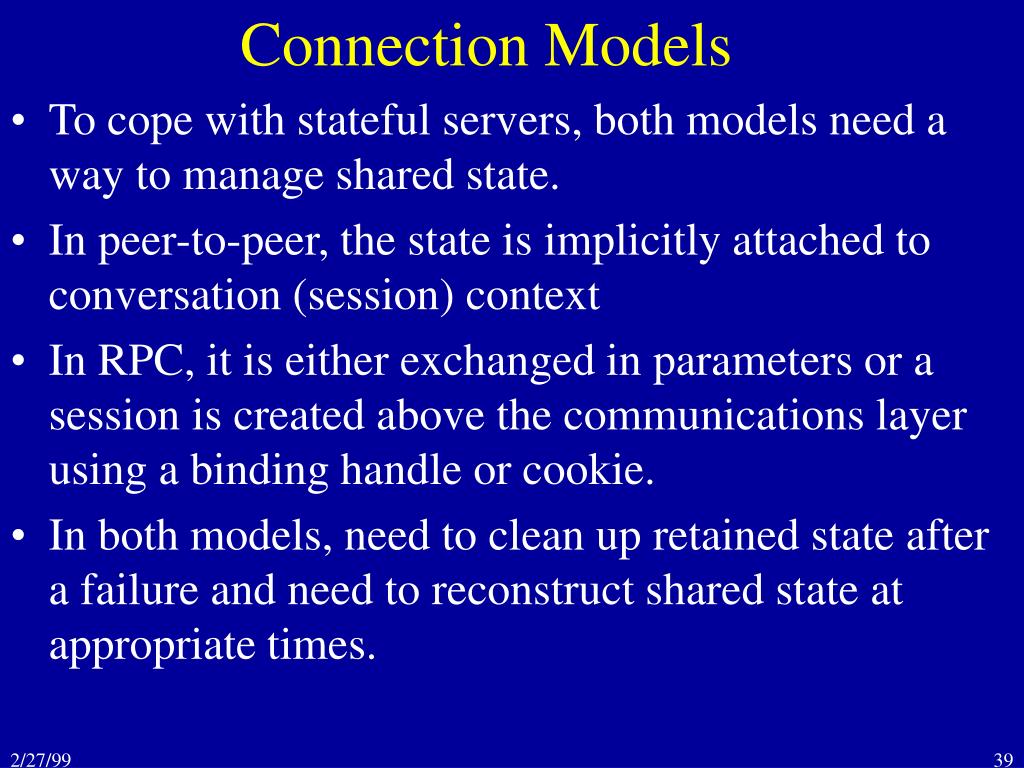 Connection Models

• To cope with stateful servers, both models need a way to manage shared state.

• In peer-to-peer, the state is implicitly attached to conversation (session) context

• In RPC, it is either exchanged in parameters or a session is created above the communications layer using a binding handle or cookie.

• In both models, need to clean up retained state after a failure and need to reconstruct shared state at appropriate times.

2/27/99

39